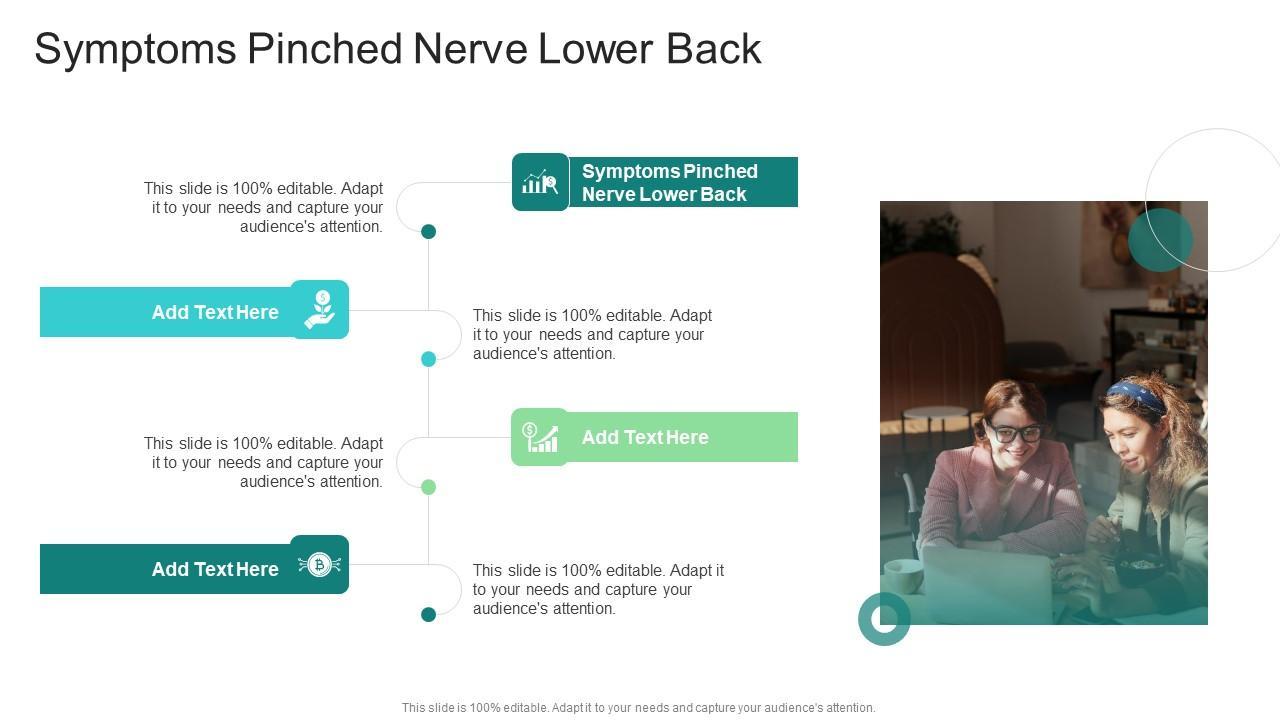 Symptoms Pinched Nerve Lower Back

This slide is 100% editable. Adapt it to your needs and capture your audience's attention.

Symptoms Pinched Nerve Lower Back

Add Text Here

This slide is 100% editable. Adapt it to your needs and capture your audience's attention.

This slide is 100% editable. Adapt it to your needs and capture your audience's attention.

Add Text Here

Add Text Here

This slide is 100% editable. Adapt it to your needs and capture your audience's attention.

This slide is 100% editable. Adapt it to your needs and capture your audience's attention.